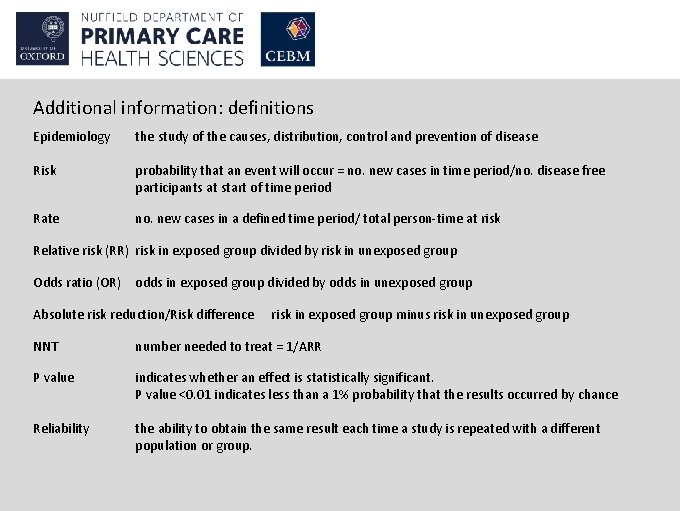 UNIVERSITY OF OXFORD

NUFFIELD DEPARTMENT OF PRIMARY CARE HEALTH SCIENCES

CEBM

Additional information: definitions

Epidemiology the study of the causes, distribution, control and prevention of disease

Risk probability that an event will occur = no. new cases in time period/no. disease free participants at start of time period

Rate no. new cases in a defined time period/ total person-time at risk

Relative risk (RR) risk in exposed group divided by risk in unexposed group

Odds ratio (OR) odds in exposed group divided by odds in unexposed group

Absolute risk reduction/Risk difference risk in exposed group minus risk in unexposed group

NNT number needed to treat = 1/ARR

P value indicates whether an effect is statistically significant.
P value <0.01 indicates less than a 1% probability that the results occurred by chance

Reliability the ability to obtain the same result each time a study is repeated with a different population or group.